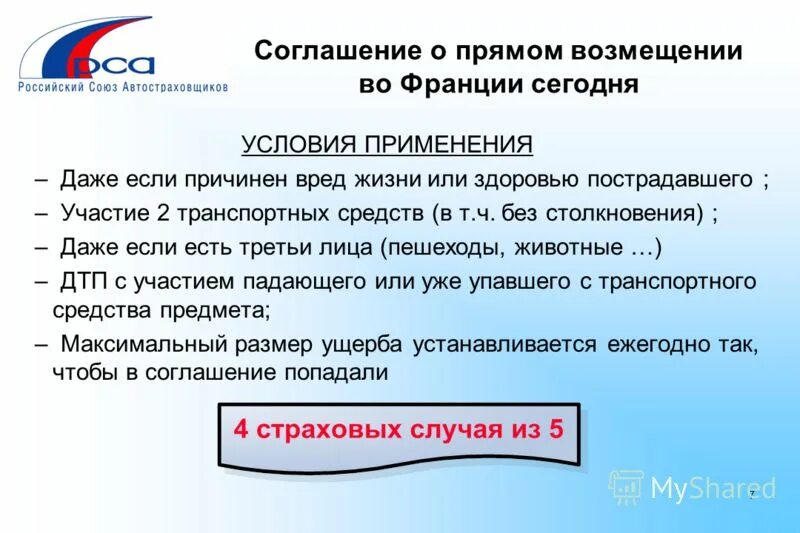 рса
Российский Союз Автостраховщиков

Соглашение о прямом возмещении во Франции сегодня

УСЛОВИЯ ПРИМЕНЕНИЯ

– Даже если причинен вред жизни или здоровью пострадавшего ;
– Участие 2 транспортных средств (в т.ч. без столкновения) ;
– Даже если есть третьи лица (пешеходы, животные …)
– ДТП с участием падающего или уже упавшего с транспортного средства предмета;
– Максимальный размер ущерба устанавливается ежегодно так, чтобы в соглашение попадали

4 страховых случая из 5

MyShared

7